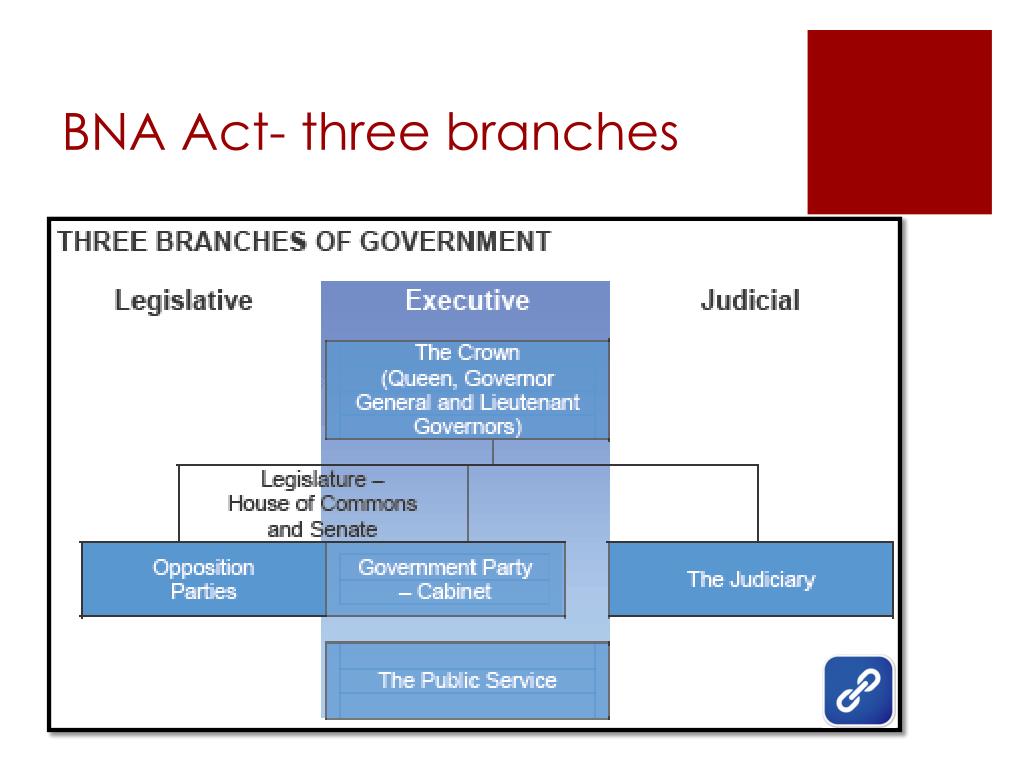 BNA Act- three branches

THREE BRANCHES OF GOVERNMENT

Legislative

Executive

Judicial

The Crown (Queen, Governor General and Lieutenant Governors)

Legislature – House of Commons and Senate

Opposition Parties

Government Party – Cabinet

The Judiciary

The Public Service